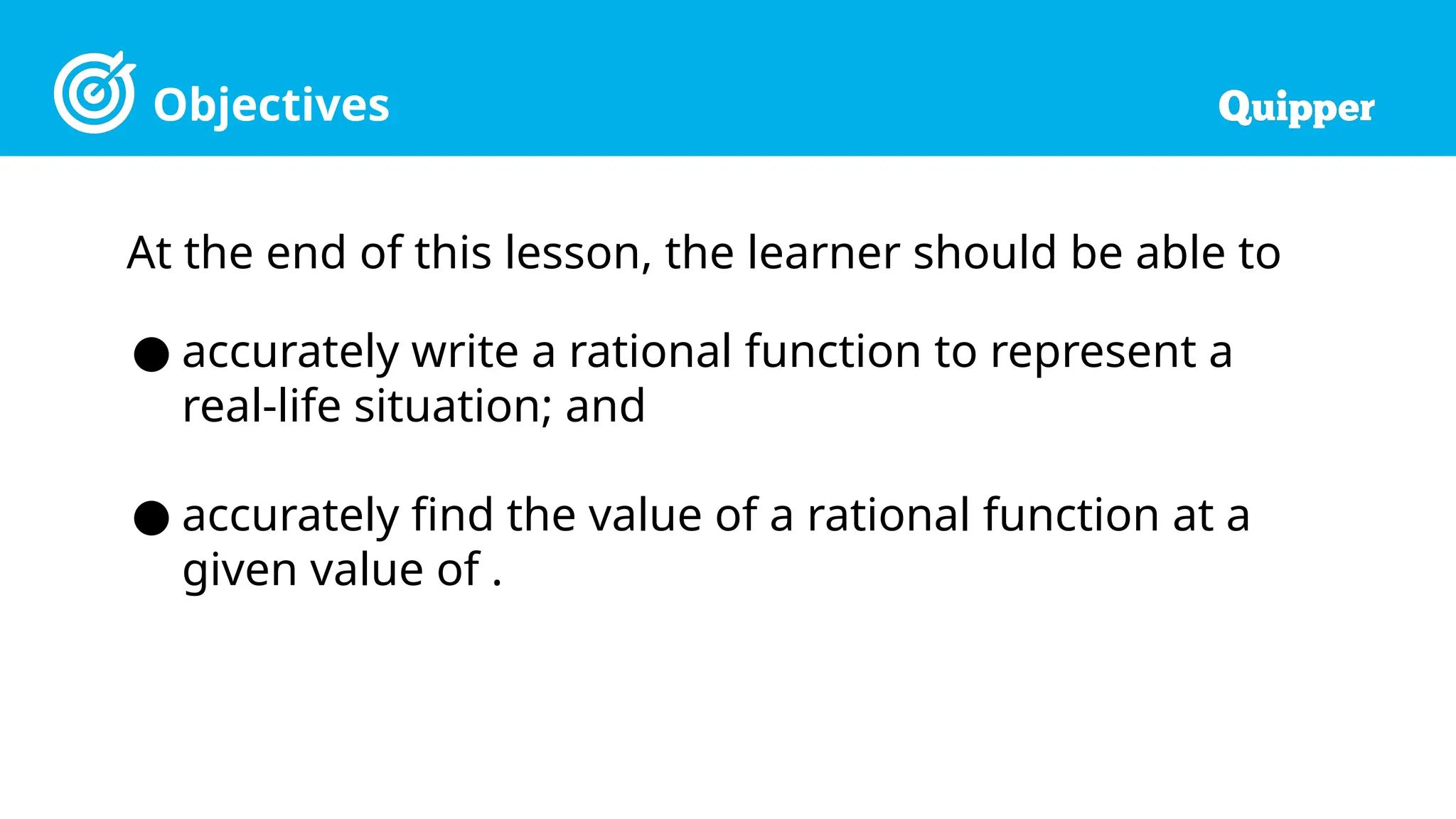 Objectives

Quipper

At the end of this lesson, the learner should be able to

● accurately write a rational function to represent a real-life situation; and

● accurately find the value of a rational function at a given value of .